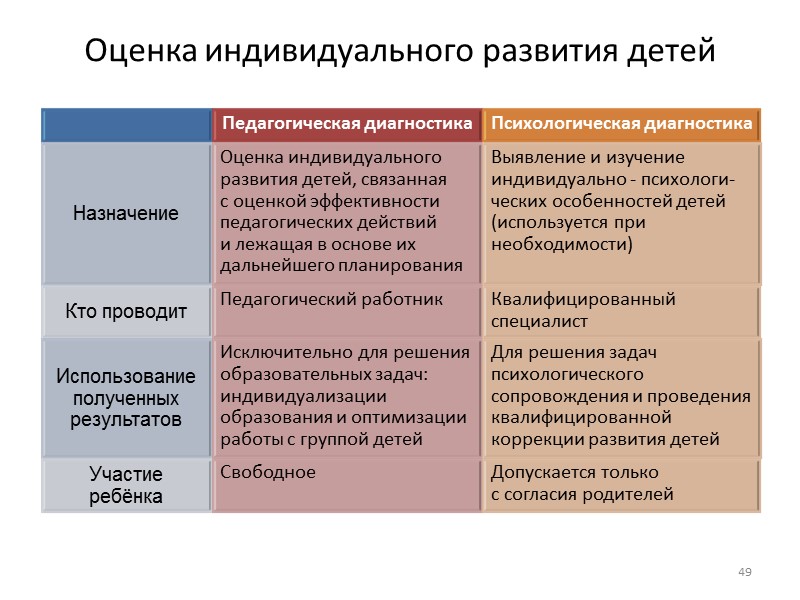 Оценка индивидуального развития детей

| | Педагогическая диагностика | Психологическая диагностика |
|---|---|---|
| Назначение | Оценка индивидуального развития детей, связанная с оценкой эффективности педагогических действий и лежащая в основе их дальнейшего планирования | Выявление и изучение индивидуально - психологических особенностей детей (используется при необходимости) |
| Кто проводит | Педагогический работник | Квалифицированный специалист |
| Использование полученных результатов | Исключительно для решения образовательных задач: индивидуализации образования и оптимизации работы с группой детей | Для решения задач психологического сопровождения и проведения квалифицированной коррекции развития детей |
| Участие ребёнка | Свободное | Допускается только с согласия родителей |

49